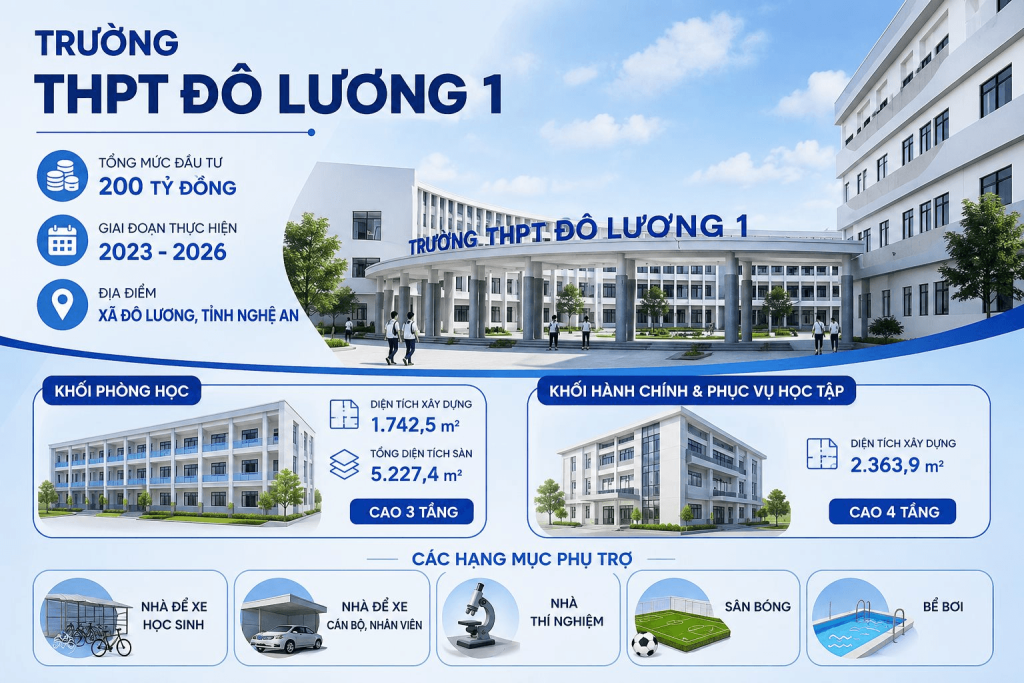 TRƯỜNG
THPT ĐÔ LƯƠNG 1

TỔNG MỨC ĐẦU TƯ
200 TỶ ĐỒNG

GIAI ĐOẠN THỰC HIỆN
2023 - 2026

ĐỊA ĐIỂM
XÃ ĐÔ LƯƠNG, TỈNH NGHỆ AN

TRƯỜNG THPT ĐÔ LƯƠNG 1

KHỐI PHÒNG HỌC

DIỆN TÍCH XÂY DỰNG
1.742,5 m²

TỔNG DIỆN TÍCH SÀN
5.227,4 m²

CAO 3 TẦNG

KHỐI HÀNH CHÍNH & PHỤC VỤ HỌC TẬP

DIỆN TÍCH XÂY DỰNG
2.363,9 m²

CAO 4 TẦNG

CÁC HẠNG MỤC PHỤ TRỢ

NHÀ ĐỂ XE
HỌC SINH

NHÀ ĐỂ XE
CÁN BỘ, NHÂN VIÊN

NHÀ
THÍ NGHIỆM

SÂN BÓNG

BỂ BƠI